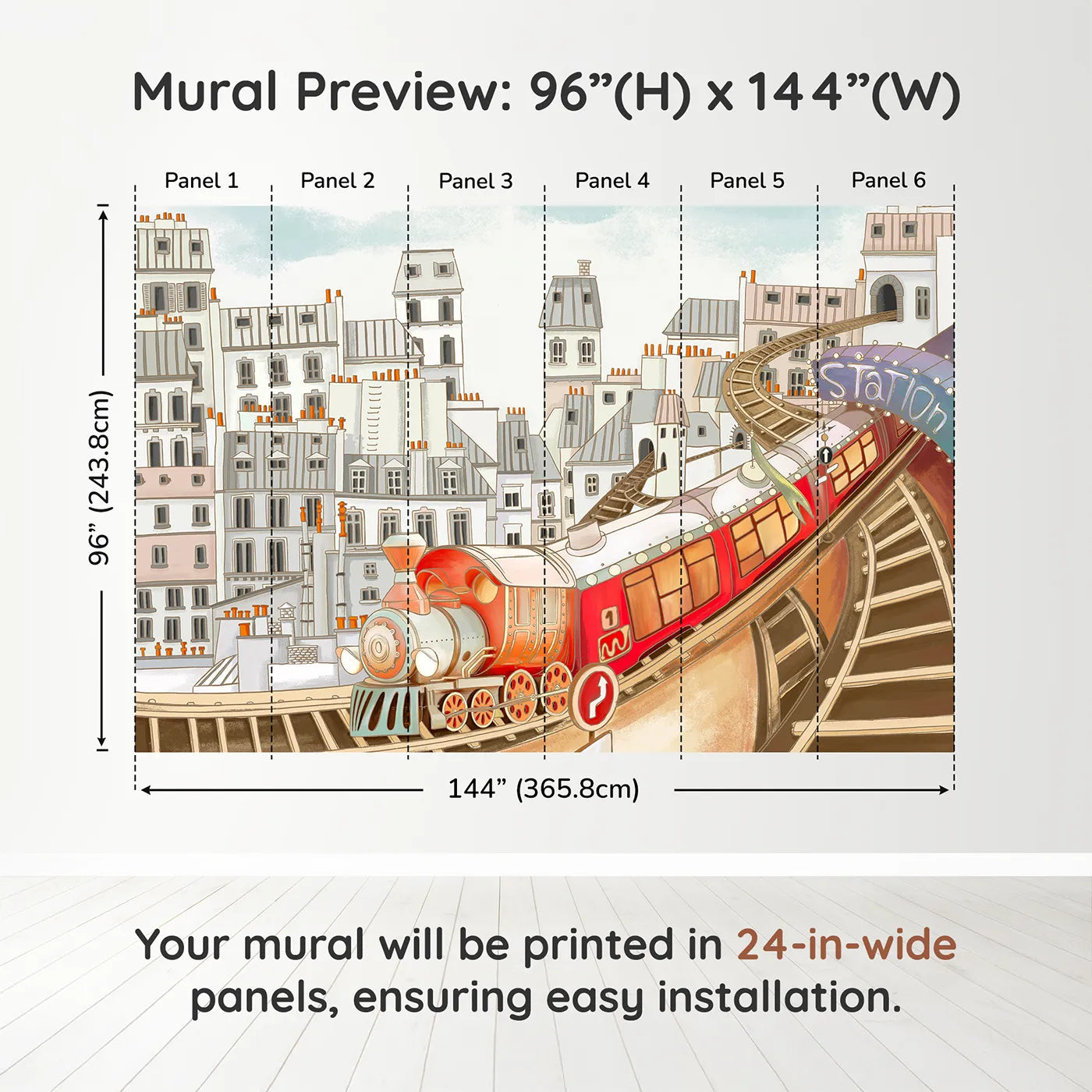 Mural Preview: 96”(H) x 144”(W)

Panel 1
Panel 2
Panel 3
Panel 4
Panel 5
Panel 6

96” (243.8cm)

STATION

1

144” (365.8cm)

Your mural will be printed in 24-in-wide panels, ensuring easy installation.